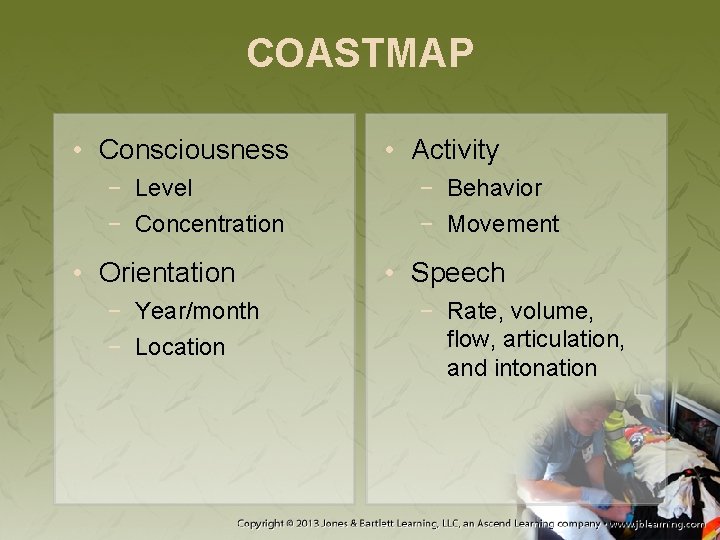 COASTMAP

• Consciousness
 − Level
 − Concentration
• Orientation
 − Year/month
 − Location

• Activity
 − Behavior
 − Movement
• Speech
 − Rate, volume, flow, articulation, and intonation

Copyright © 2013 Jones & Bartlett Learning, LLC, an Ascend Learning company • www.jblearning.com